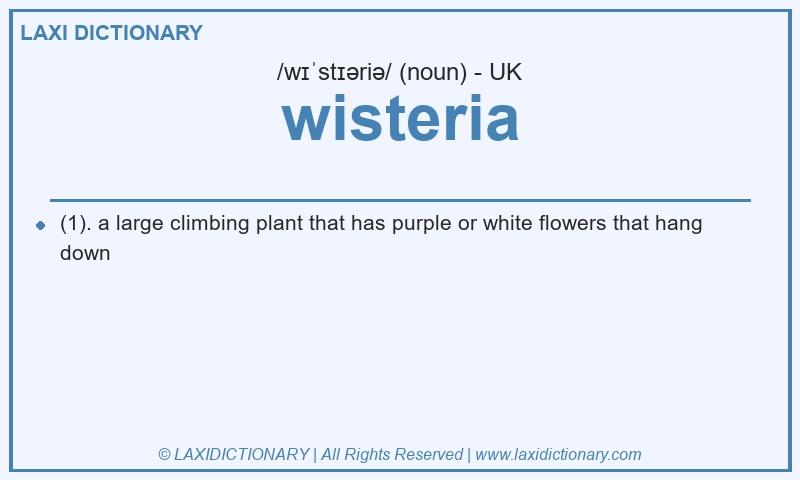 LAXI DICTIONARY

/wɪˈstɪəriə/ (noun) - UK

wisteria

(1). a large climbing plant that has purple or white flowers that hang down

© LAXIDICTIONARY | All Rights Reserved | www.laxidictionary.com